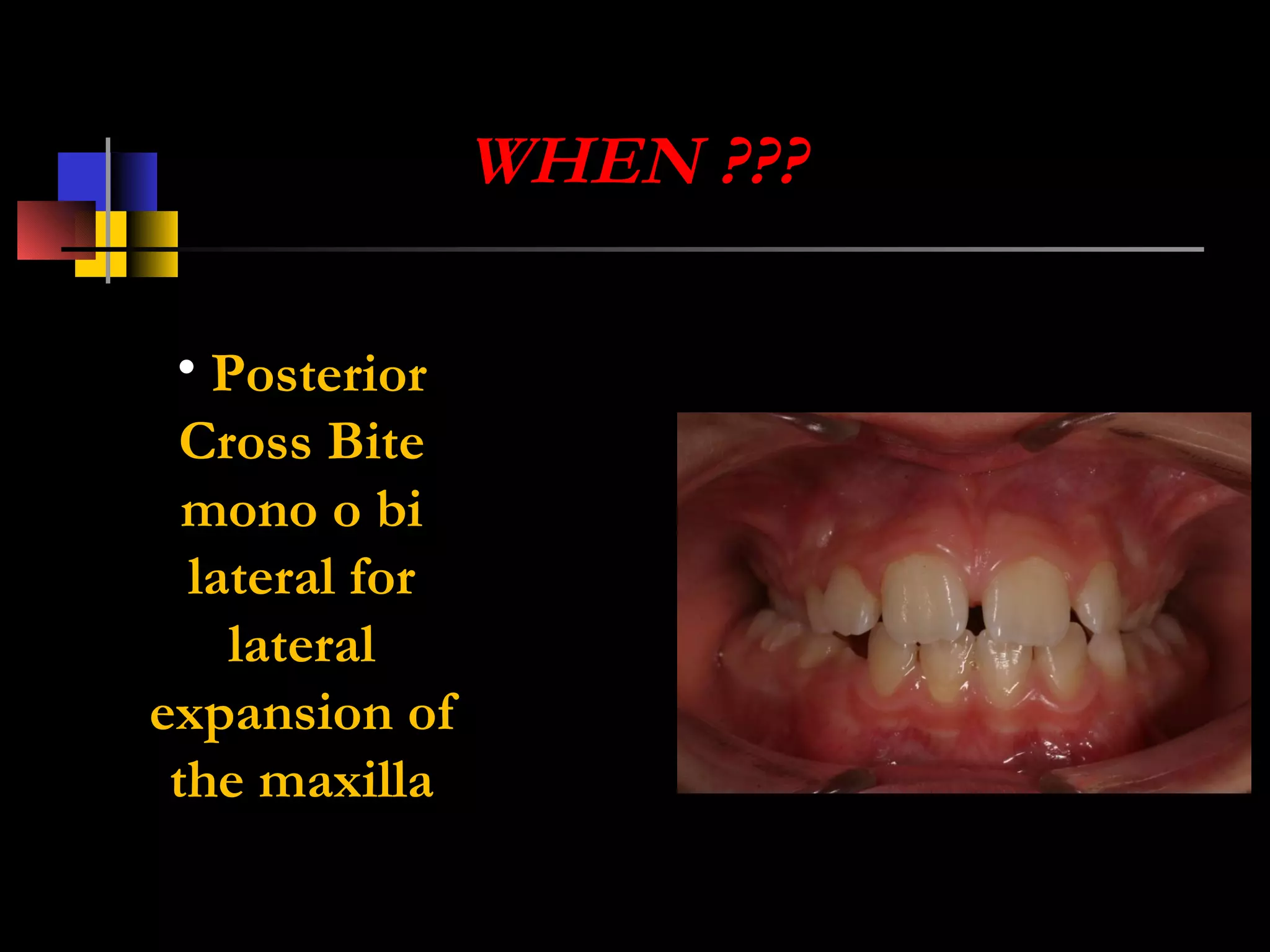 WHEN ???

• Posterior Cross Bite mono o bi lateral for lateral expansion of the maxilla